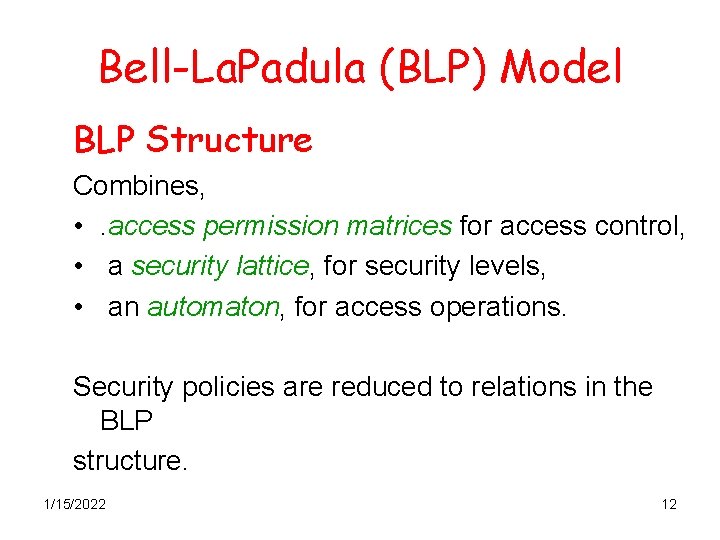 Bell-LaPadula (BLP) Model

BLP Structure

Combines,

• .access permission matrices for access control,
• a security lattice, for security levels,
• an automaton, for access operations.

Security policies are reduced to relations in the BLP
structure.

1/15/2022

12